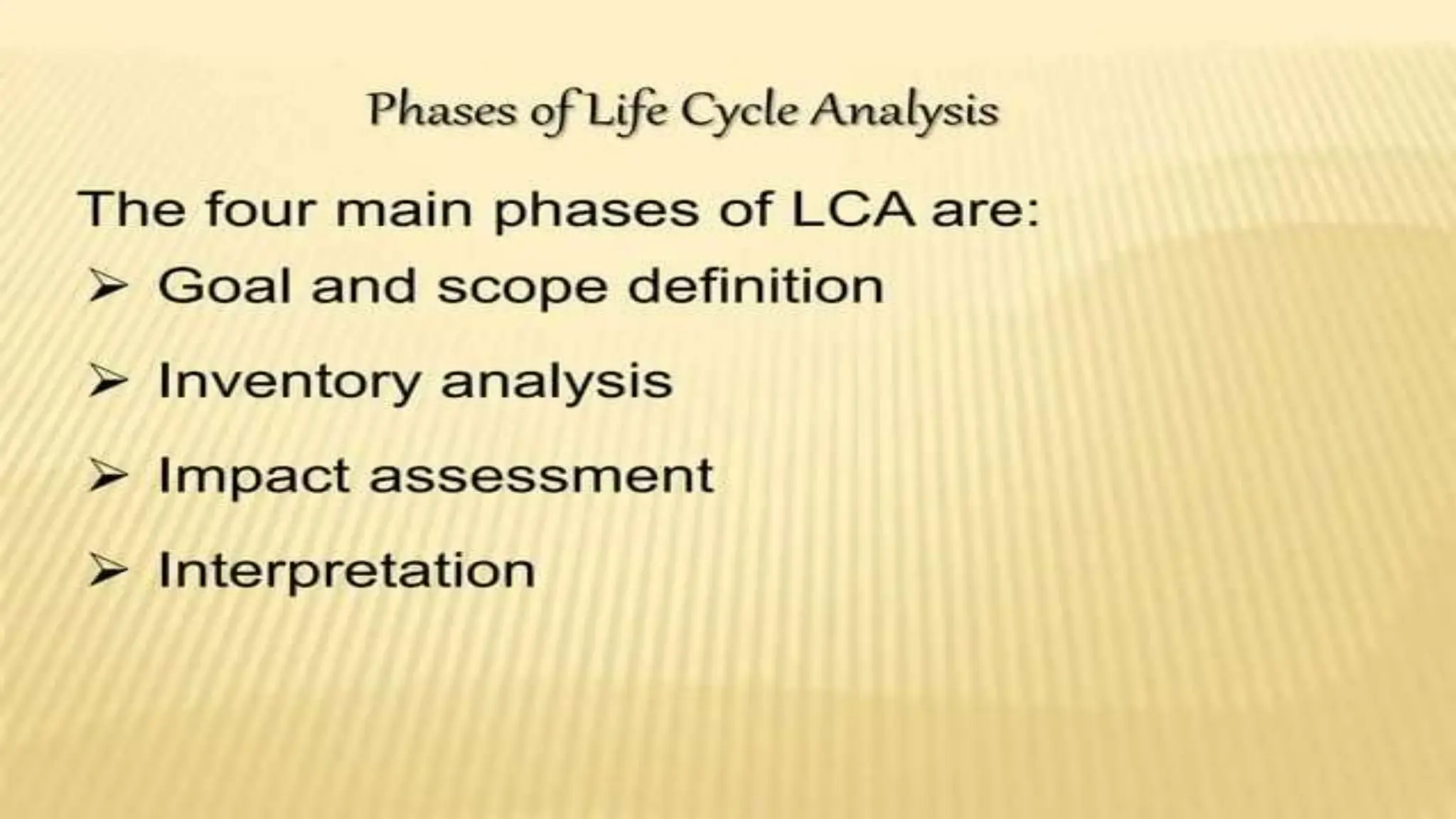 Phases of Life Cycle Analysis

The four main phases of LCA are:

➢ Goal and scope definition

➢ Inventory analysis

➢ Impact assessment

➢ Interpretation